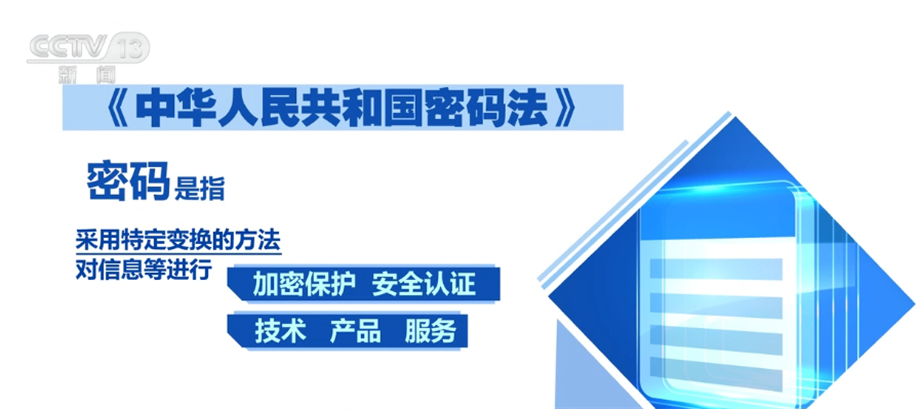 CCTV 13
新闻

《中华人民共和国密码法》

密码是指

采用特定变换的方法
对信息等进行

加密保护 安全认证

技术 产品 服务